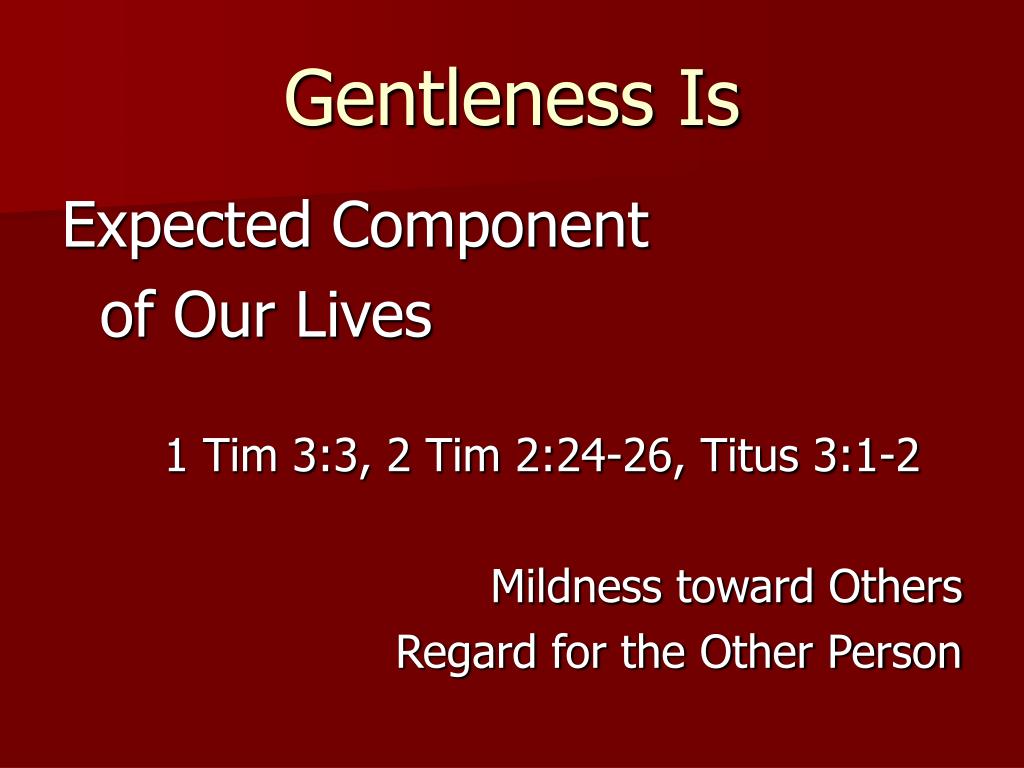 Gentleness Is

Expected Component of Our Lives

1 Tim 3:3, 2 Tim 2:24-26, Titus 3:1-2

Mildness toward Others
Regard for the Other Person